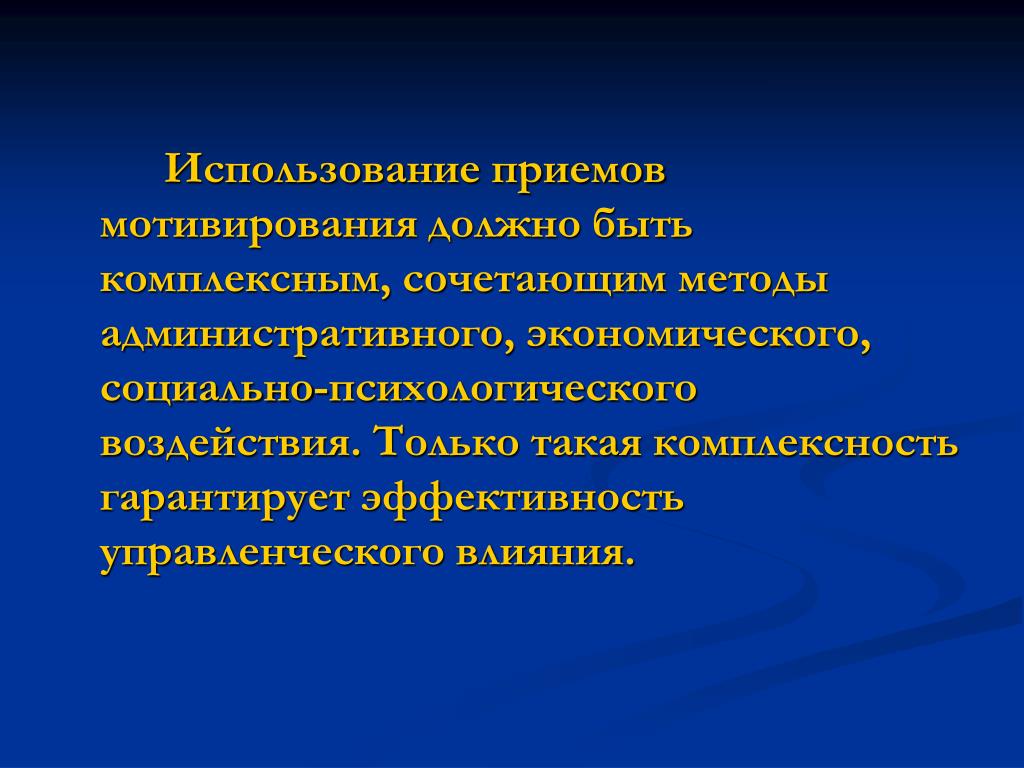 Использование приемов мотивирования должно быть комплексным, сочетающим методы административного, экономического, социально-психологического воздействия. Только такая комплексность гарантирует эффективность управленческого влияния.